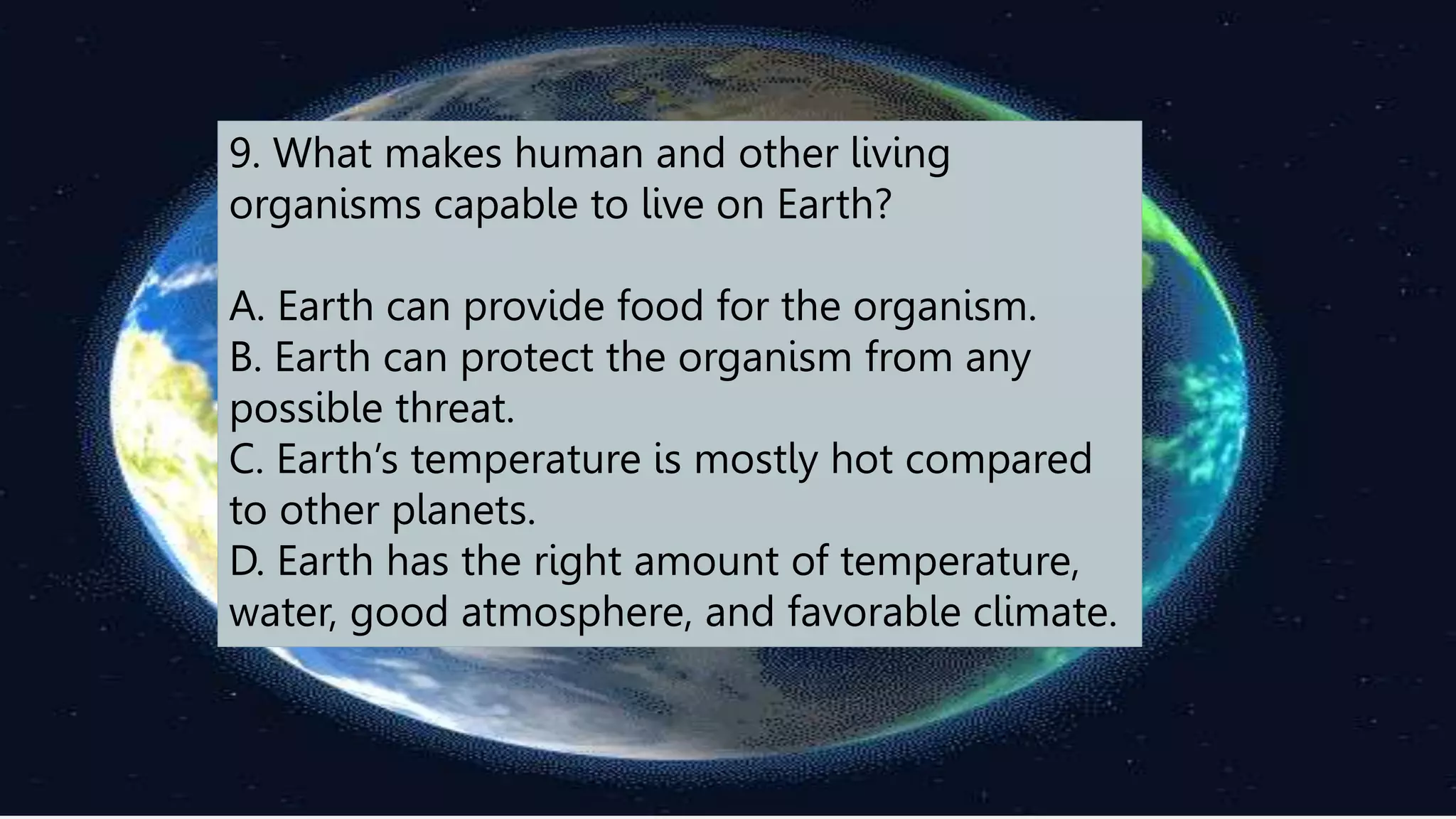 9. What makes human and other living organisms capable to live on Earth?

A. Earth can provide food for the organism.
B. Earth can protect the organism from any possible threat.
C. Earth’s temperature is mostly hot compared to other planets.
D. Earth has the right amount of temperature, water, good atmosphere, and favorable climate.